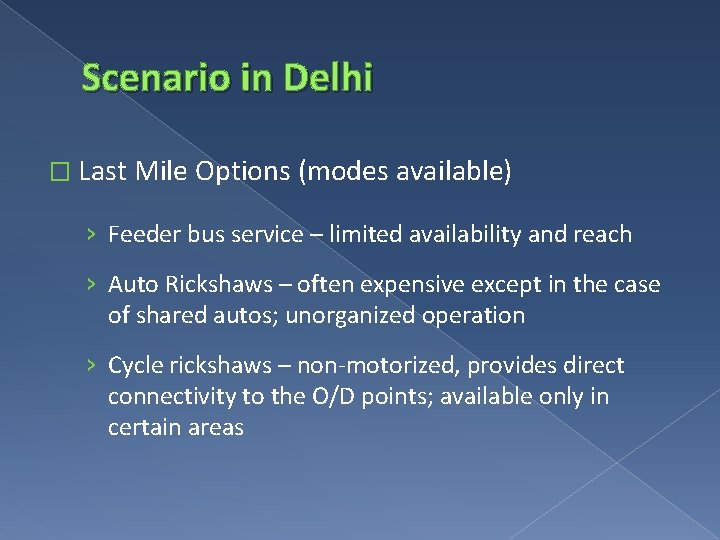 Scenario in Delhi

□ Last Mile Options (modes available)

› Feeder bus service – limited availability and reach

› Auto Rickshaws – often expensive except in the case of shared autos; unorganized operation

› Cycle rickshaws – non-motorized, provides direct connectivity to the O/D points; available only in certain areas